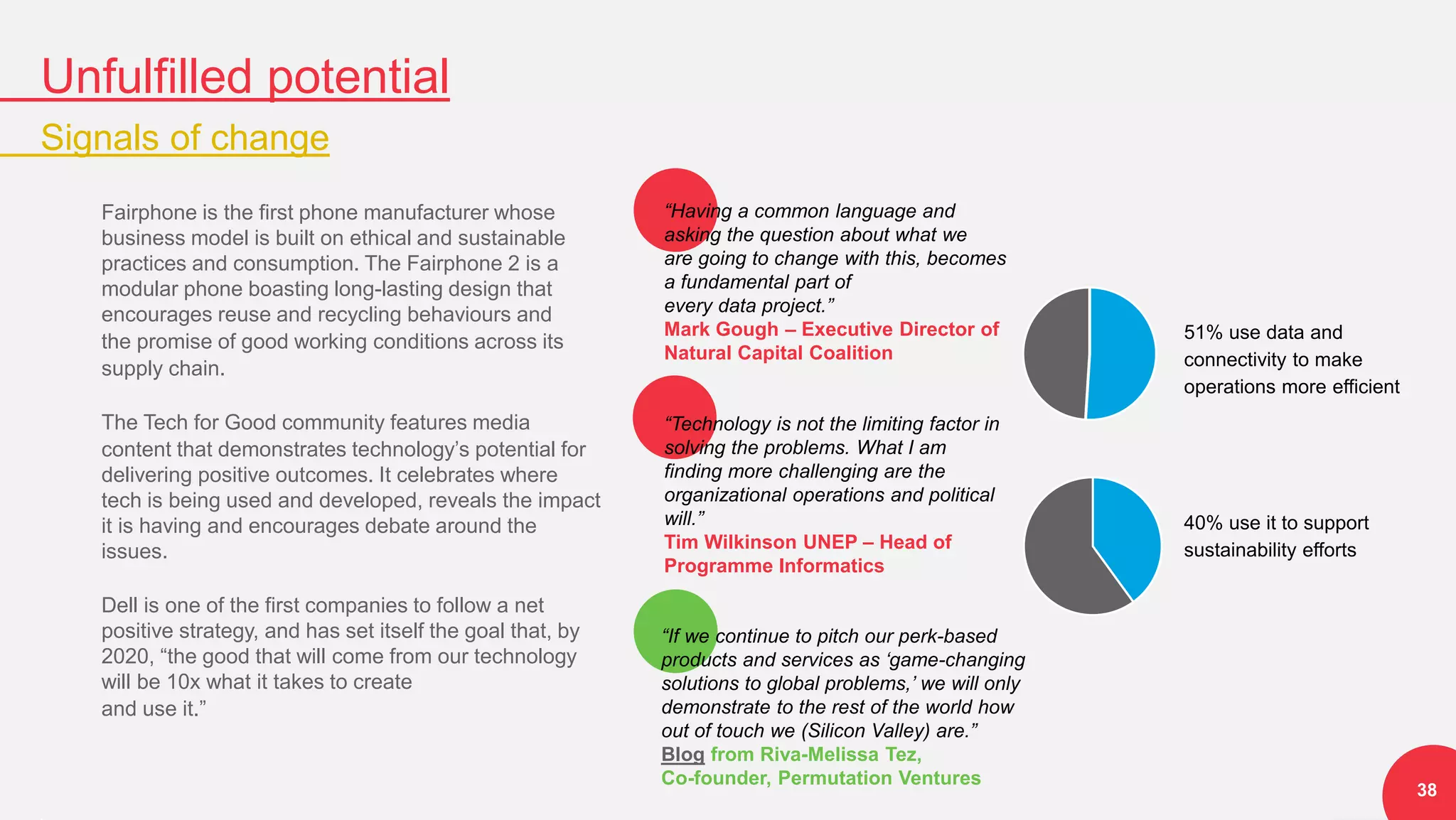 Unfulfilled potential

Signals of change

Fairphone is the first phone manufacturer whose business model is built on ethical and sustainable practices and consumption. The Fairphone 2 is a modular phone boasting long-lasting design that encourages reuse and recycling behaviours and the promise of good working conditions across its supply chain.

The Tech for Good community features media content that demonstrates technology's potential for delivering positive outcomes. It celebrates where tech is being used and developed, reveals the impact it is having and encourages debate around the issues.

Dell is one of the first companies to follow a net positive strategy, and has set itself the goal that, by 2020, "the good that will come from our technology will be 10x what it takes to create and use it."

"Having a common language and asking the question about what we are going to change with this, becomes a fundamental part of every data project."
Mark Gough – Executive Director of Natural Capital Coalition

"Technology is not the limiting factor in solving the problems. What I am finding more challenging are the organizational operations and political will."
Tim Wilkinson UNEP – Head of Programme Informatics

"If we continue to pitch our perk-based products and services as 'game-changing solutions to global problems,' we will only demonstrate to the rest of the world how out of touch we (Silicon Valley) are."
Blog from Riva-Melissa Tez, Co-founder, Permutation Ventures

51% use data and connectivity to make operations more efficient

40% use it to support sustainability efforts

38